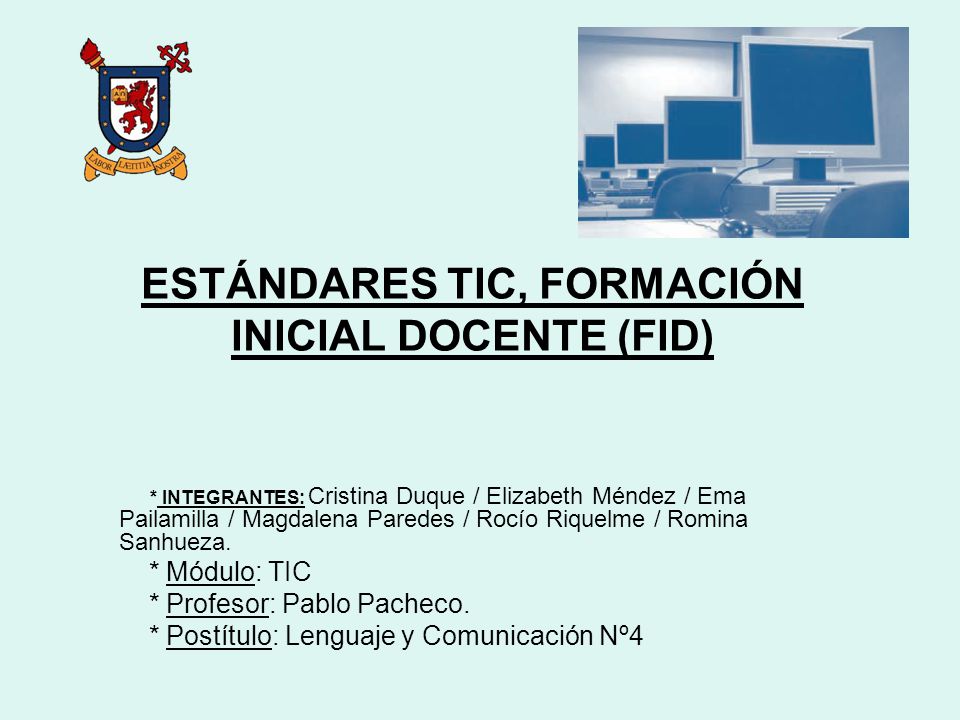 LABOR LÆTITIA NOSTRA

ESTÁNDARES TIC, FORMACIÓN INICIAL DOCENTE (FID)

* INTEGRANTES: Cristina Duque / Elizabeth Méndez / Ema Pailamilla / Magdalena Paredes / Rocío Riquelme / Romina Sanhueza.

* Módulo: TIC

* Profesor: Pablo Pacheco.

* Postítulo: Lenguaje y Comunicación Nº4